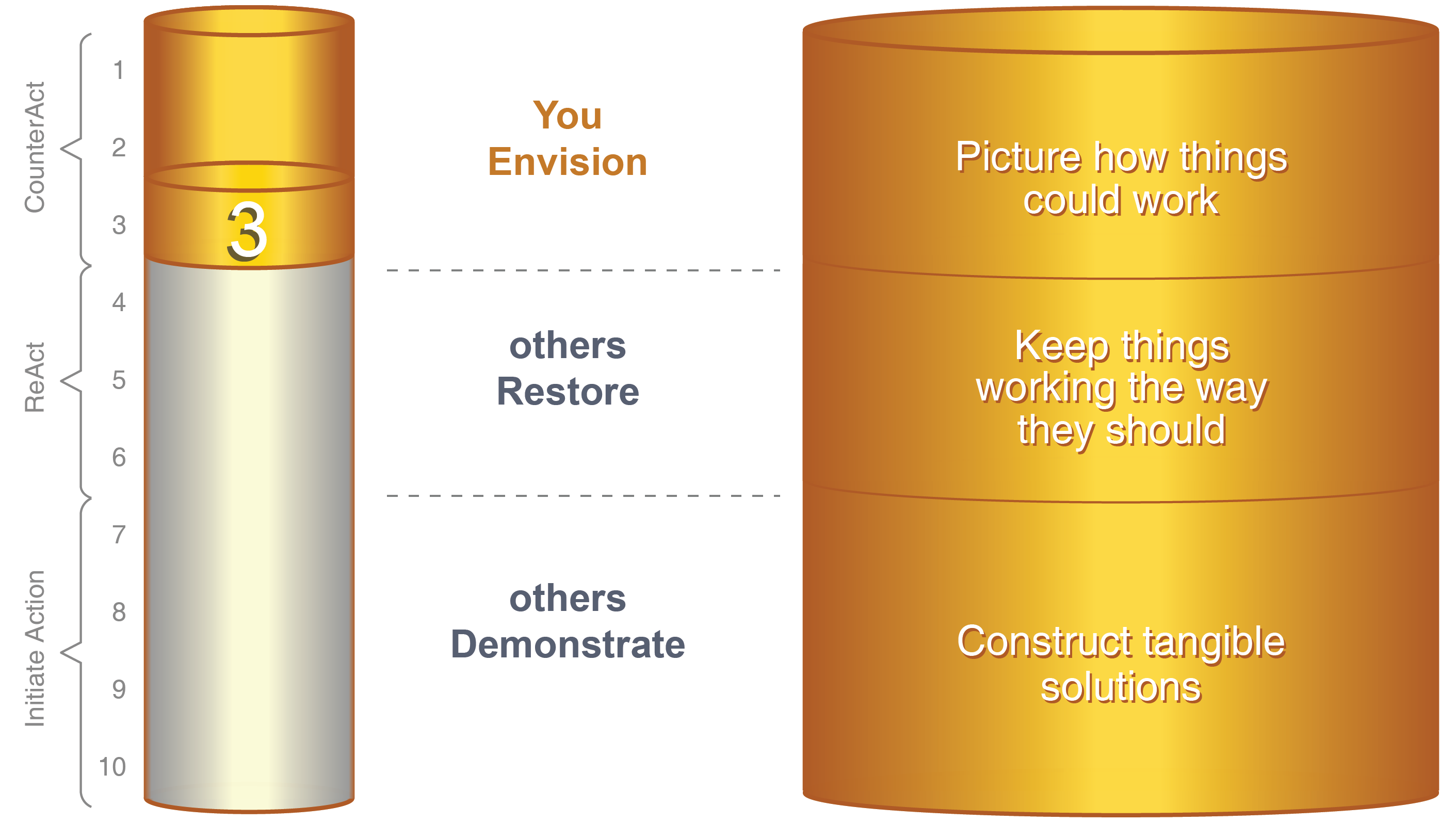 CounterAct
ReAct
Initiate Action

1
2
3
4
5
6
7
8
9
10

3

You
Envision

others
Restore

others
Demonstrate

Picture how things could work

Keep things working the way they should

Construct tangible solutions